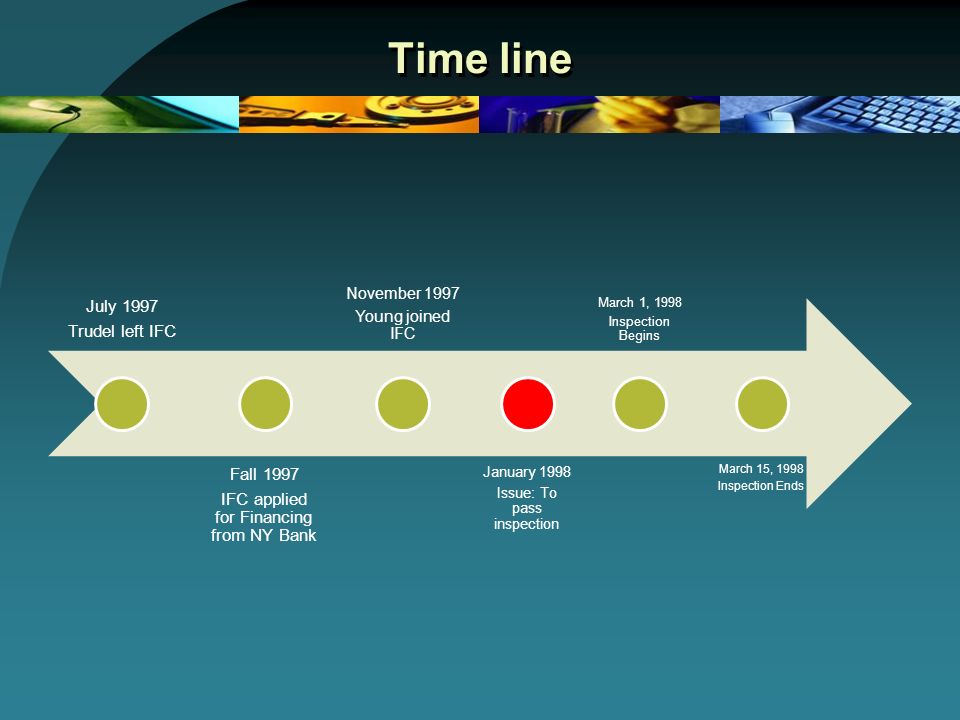 Time line

July 1997
Trudel left IFC

Fall 1997
IFC applied for Financing from NY Bank

November 1997
Young joined IFC

January 1998
Issue: To pass inspection

March 1, 1998
Inspection Begins

March 15, 1998
Inspection Ends